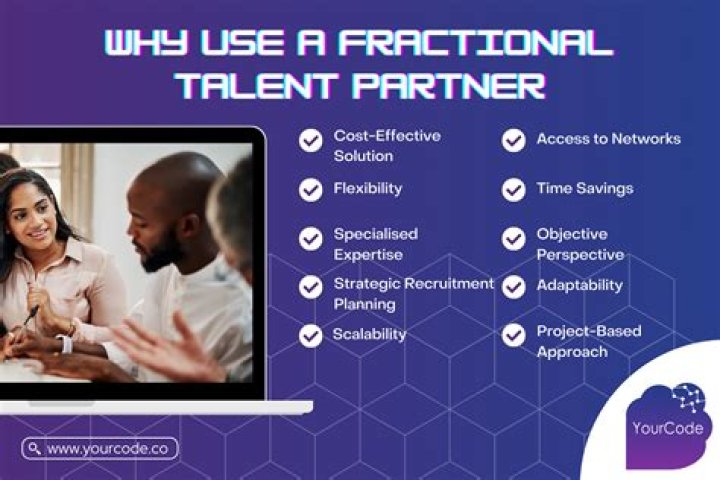 WHY USE A FRACTIONAL TALENT PARTNER

Cost-Effective Solution

Flexibility

Specialised Expertise

Strategic Recruitment Planning

Scalability

Access to Networks

Time Savings

Objective Perspective

Adaptability

Project-Based Approach

www.yourcode.co

YourCode